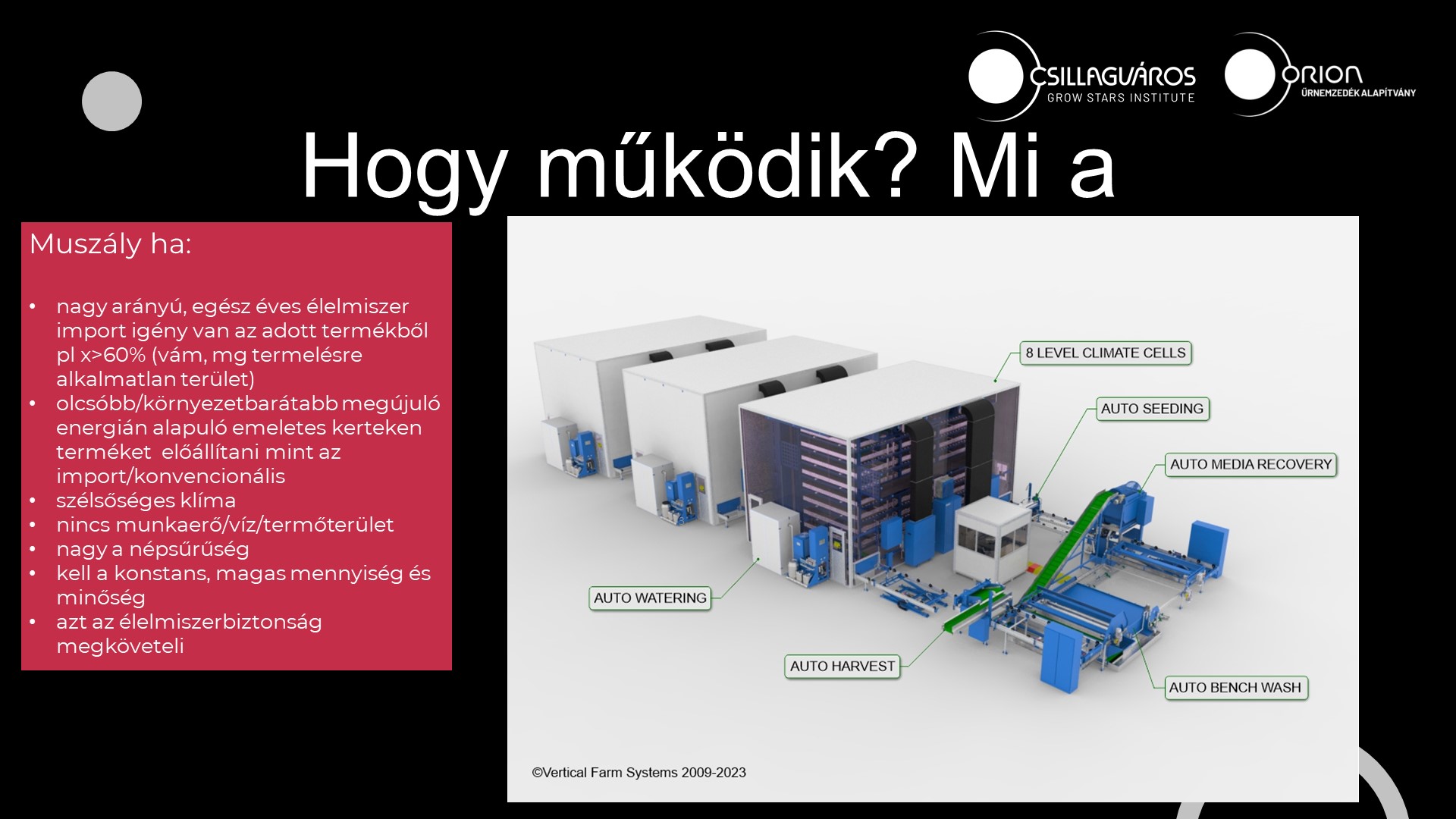 CSILLAGVÁROS
GROW STARS INSTITUTE

ORION
ŰRNEMZEDÉK ALAPÍTVÁNY

Hogy működik? Mi a

Muszály ha:

• nagy arányú, egész éves élelmiszer import igény van az adott termékből pl x>60% (vám, mg termelésre alkalmatlan terület)
• olcsóbb/környezetbarátabb megújuló energián alapuló emeletes kerteken terméket előállítani mint az import/konvencionális
• szélsőséges klíma
• nincs munkaerő/víz/termőterület
• nagy a népsűrűség
• kell a konstans, magas mennyiség és minőség
• azt az élelmiszerbiztonság megköveteli

8 LEVEL CLIMATE CELLS
AUTO SEEDING
AUTO MEDIA RECOVERY
AUTO WATERING
AUTO HARVEST
AUTO BENCH WASH

©Vertical Farm Systems 2009-2023